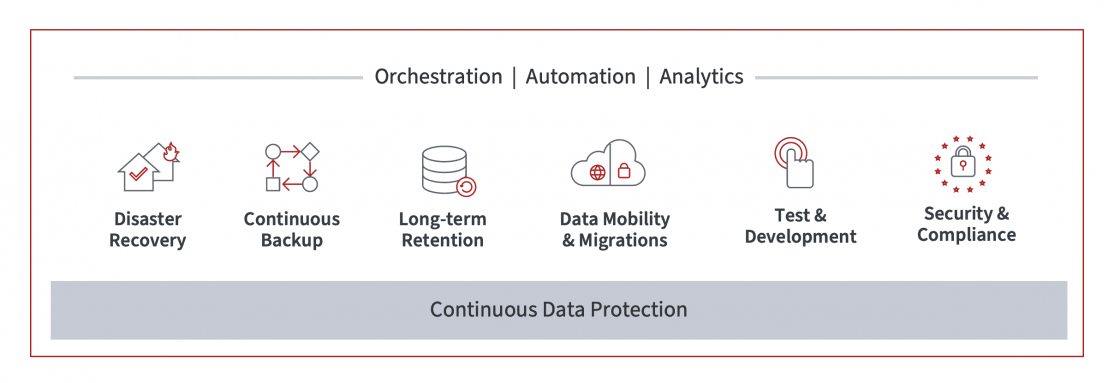 Orchestration | Automation | Analytics

Disaster Recovery

Continuous Backup

Long-term Retention

Data Mobility & Migrations

Test & Development

Security & Compliance

Continuous Data Protection